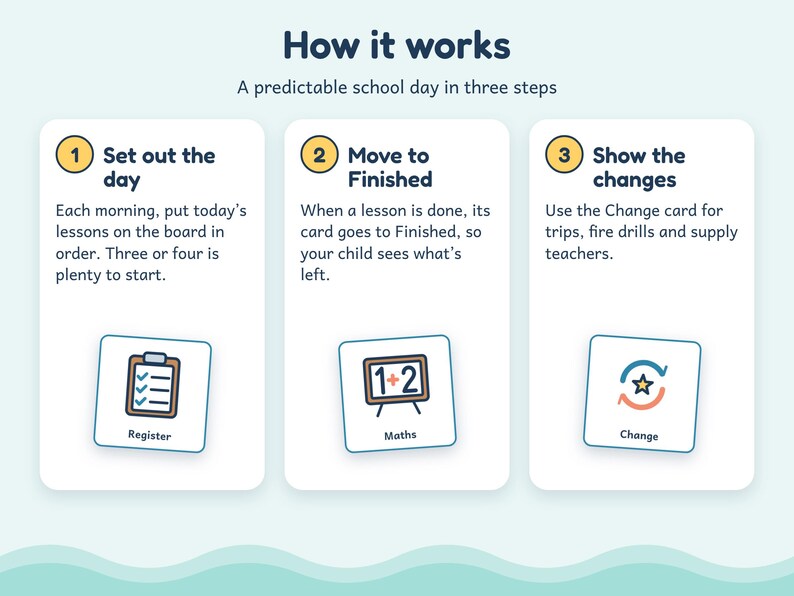 How it works

A predictable school day in three steps

1 Set out the day

Each morning, put today's lessons on the board in order. Three or four is plenty to start.

Register

2 Move to Finished

When a lesson is done, its card goes to Finished, so your child sees what's left.

1+2

Maths

3 Show the changes

Use the Change card for trips, fire drills and supply teachers.

Change